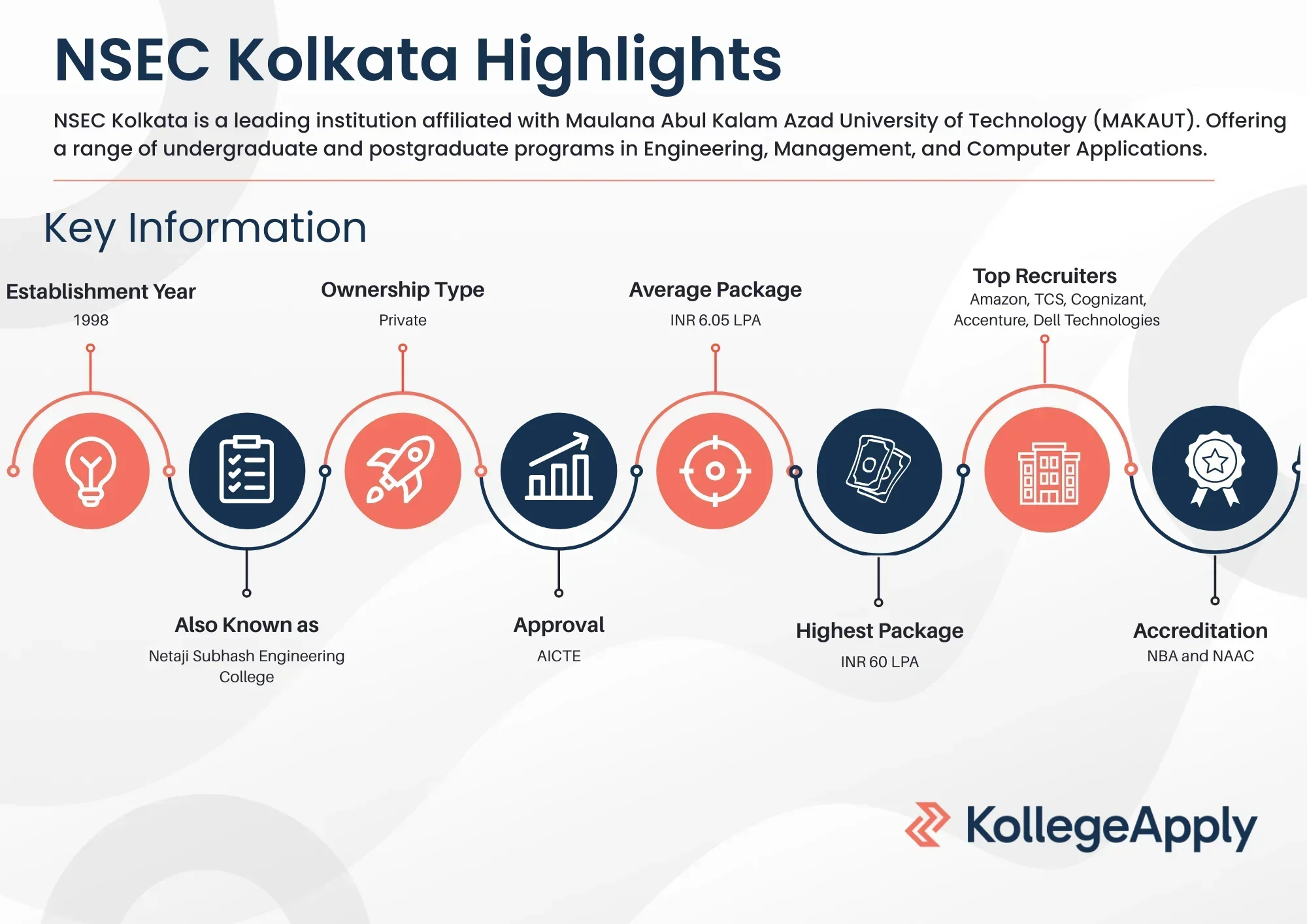 NSEC Kolkata Highlights

NSEC Kolkata is a leading institution affiliated with Maulana Abul Kalam Azad University of Technology (MAKAUT). Offering a range of undergraduate and postgraduate programs in Engineering, Management, and Computer Applications.

Key Information

Establishment Year
1998

Ownership Type
Private

Average Package
INR 6.05 LPA

Top Recruiters
Amazon, TCS, Cognizant, Accenture, Dell Technologies

Also Known as
Netaji Subhash Engineering College

Approval
AICTE

Highest Package
INR 60 LPA

Accreditation
NBA and NAAC

KollegeApply